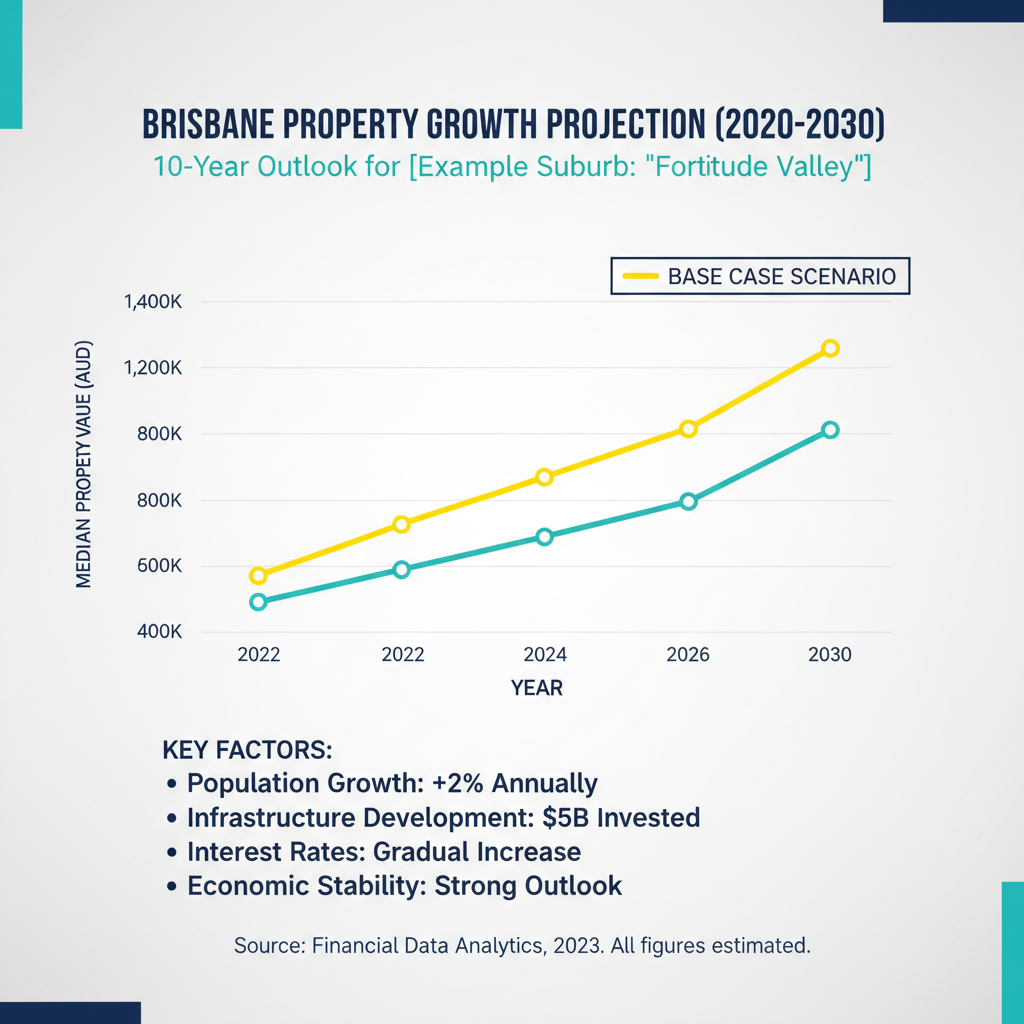 BRISBANE PROPERTY GROWTH PROJECTION (2020-2030)
10-Year Outlook for [Example Suburb: "Fortitude Valley"]

BASE CASE SCENARIO

MEDIAN PROPETY VAUE (AUD)

1,400K
1,200K
800K
800K
600K
400K

2022
2022
2024
2026
2030

YEAR

KEY FACTORS:
• Population Growth: +2% Annually
• Infrastructure Development: $5B Invested
• Interest Rates: Gradual Increase
• Economic Stability: Strong Outlook

Source: Financial Data Analytics, 2023. All figures estimated.